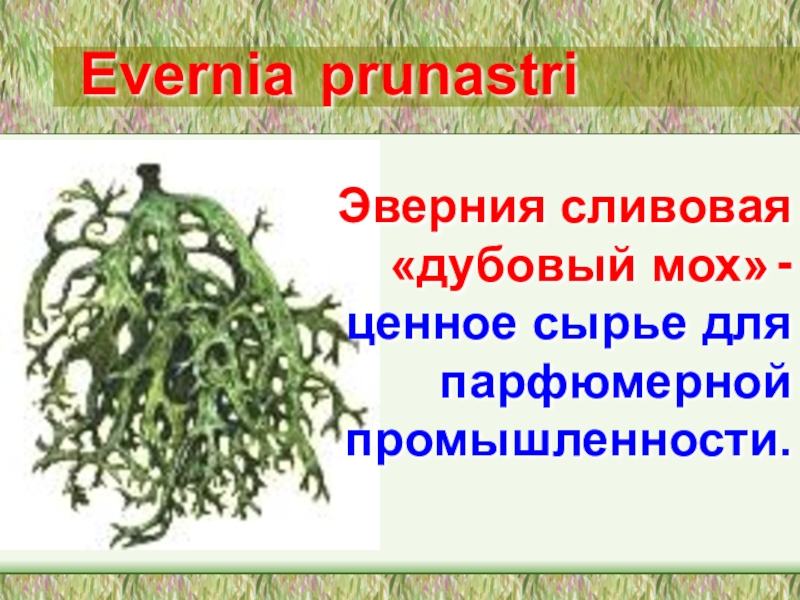 Evernia prunastri

Эверния сливовая «дубовый мох» - ценное сырье для парфюмерной промышленности.